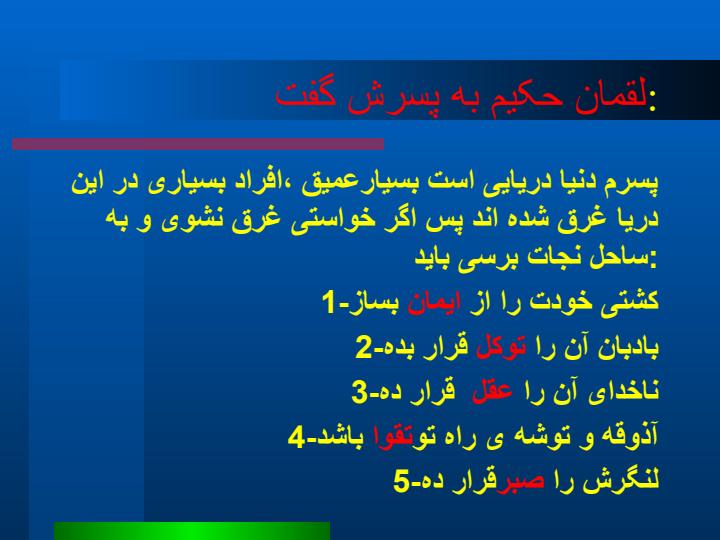 لقمان حکیم به پسرش گفت:

پسرم دنیا دریایی است بسیارعمیق ،افراد بسیاری در این دریا غرق شده اند پس اگر خواستی غرق نشوی و به ساحل نجات برسی باید:

1-کشتی خودت را از ایمان بساز

2-بادبان آن را توکل قرار بده

3-ناخدای آن را عقل قرار ده

4-آذوقه و توشه ی راه توتقوا باشد

5-لنگرش را صبرقرار ده